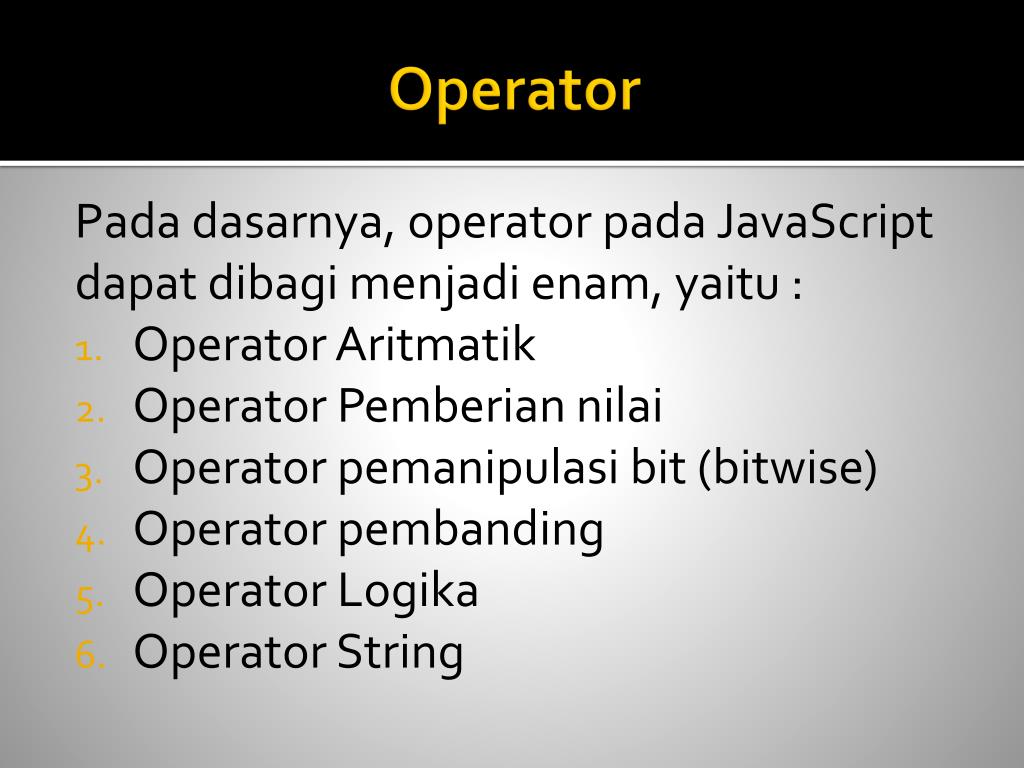 Operator

Pada dasarnya, operator pada JavaScript dapat dibagi menjadi enam, yaitu :

1. Operator Aritmatik
2. Operator Pemberian nilai
3. Operator pemanipulasi bit (bitwise)
4. Operator pembanding
5. Operator Logika
6. Operator String